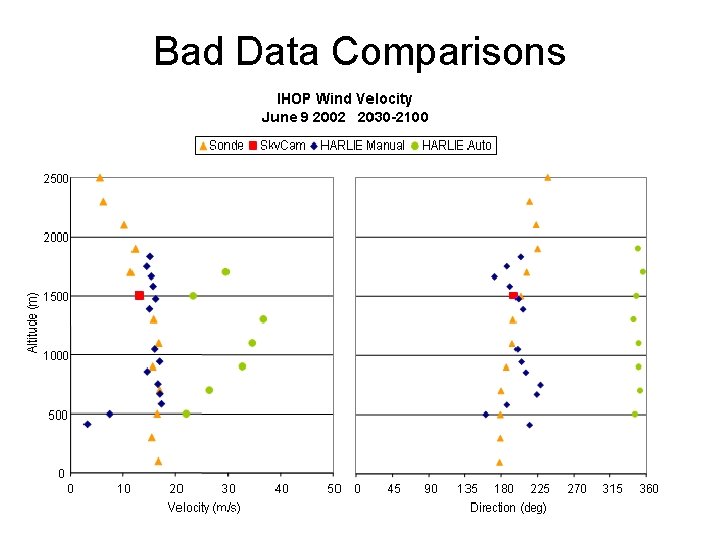 Bad Data Comparisons

IHOP Wind Velocity
June 9 2002 2030-2100

Sonde SkyCam HARLIE Manual HARLIE Auto

Altitude (m)

2500
2000
1500
1000
500
0

0 10 20 30 40 50
Velocity (m/s)

0 45 90 135 180 225 270 315 360
Direction (deg)